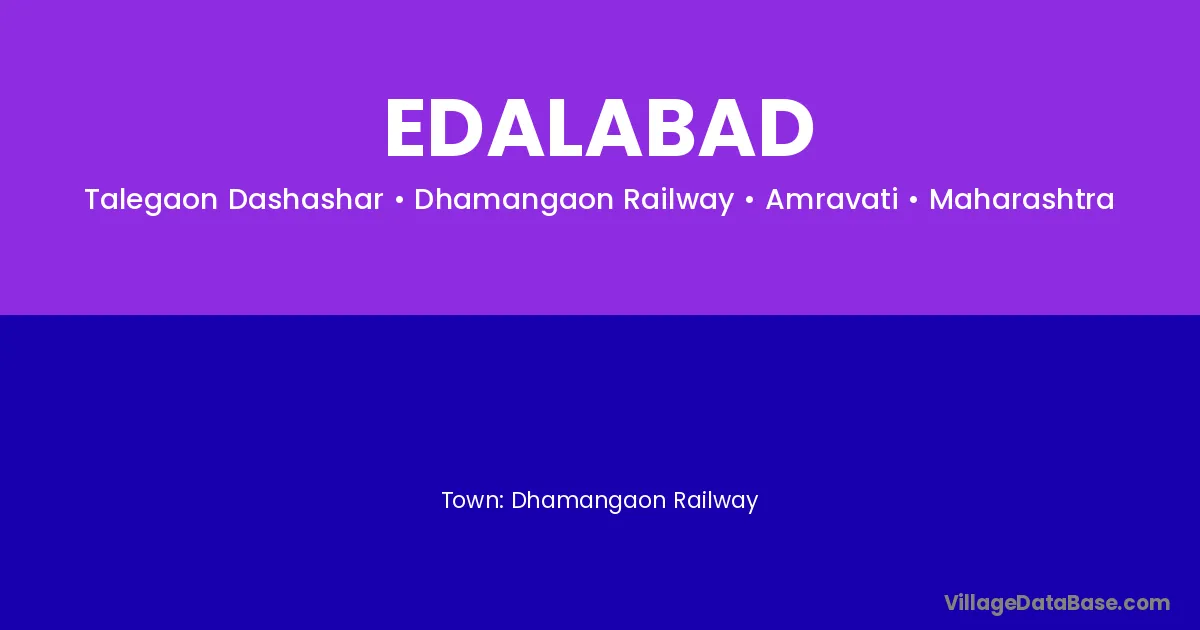 EDALABAD

Talegaon Dashashar • Dhamangaon Railway • Amravati • Maharashtra

Town: Dhamangaon Railway

VillageDataBase.com